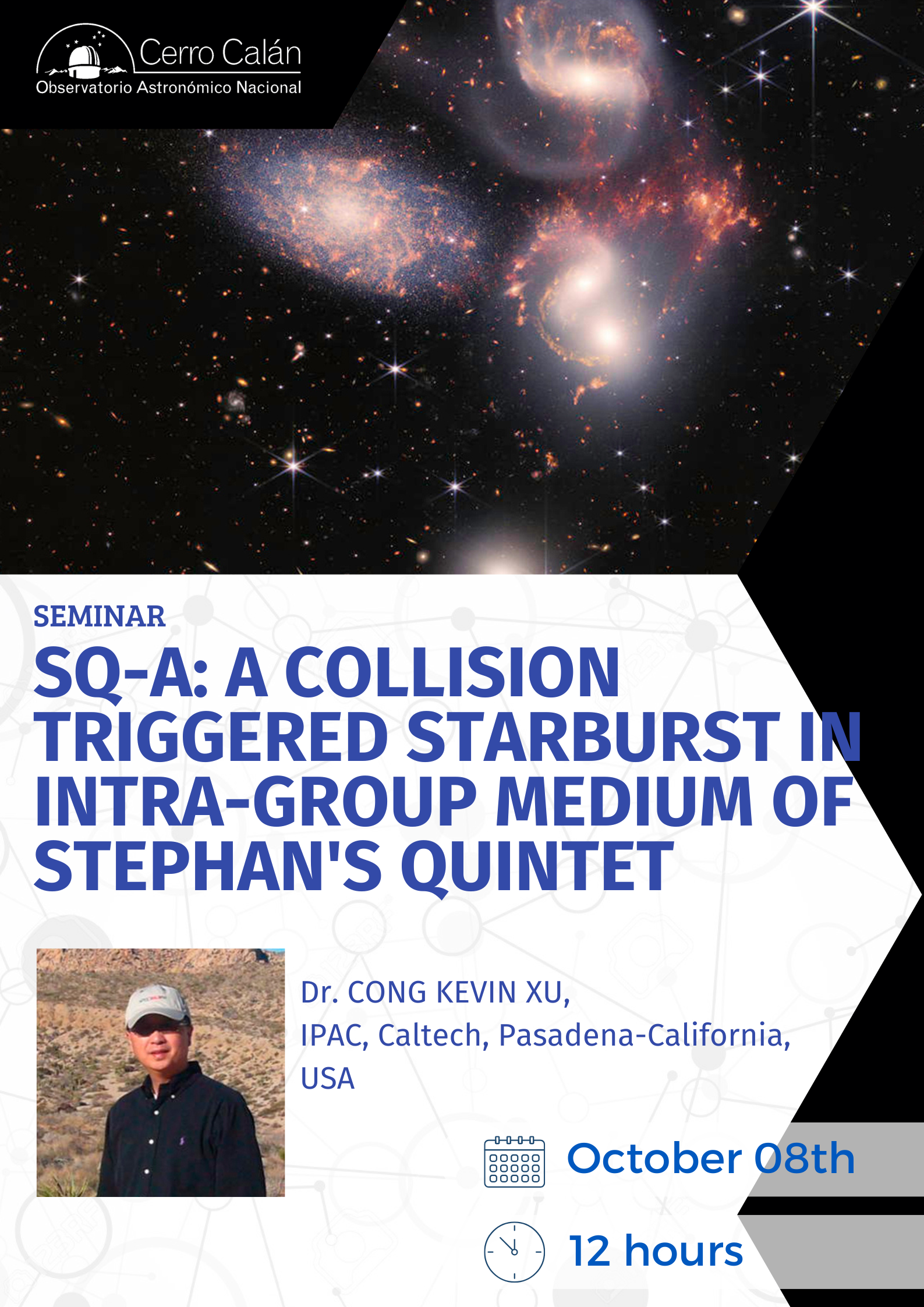 Cerro Calán
Observatorio Astronómico Nacional

SEMINAR
SQ-A: A COLLISION TRIGGERED STARBURST IN INTRA-GROUP MEDIUM OF STEPHAN'S QUINTET

Dr. CONG KEVIN XU,
IPAC, Caltech, Pasadena-California, USA

October 08th

12 hours